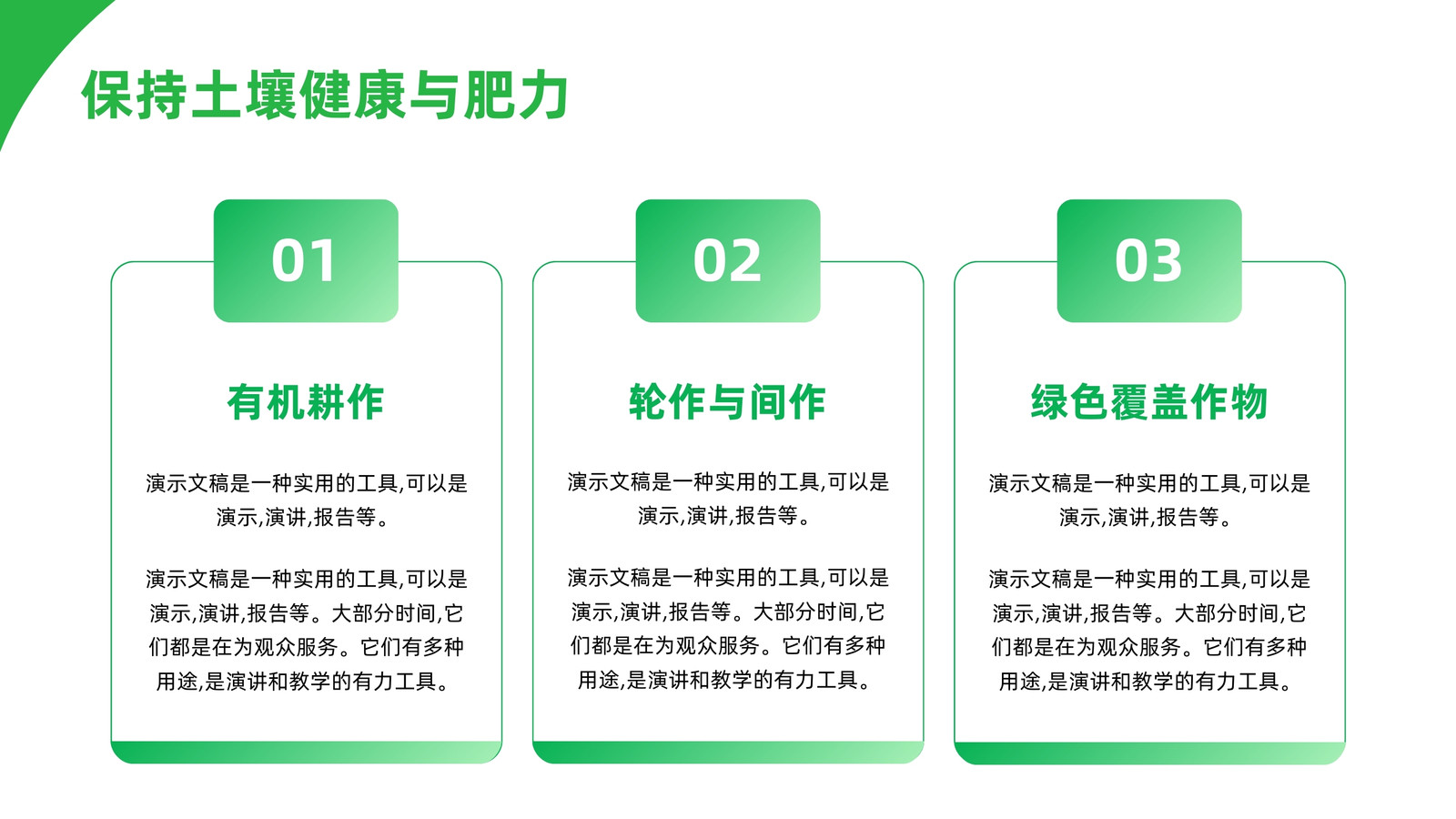 保持土壤健康与肥力

01

有机耕作

演示文稿是一种实用的工具,可以是演示,演讲,报告等。

演示文稿是一种实用的工具,可以是演示,演讲,报告等。大部分时间,它们都是在为观众服务。它们有多种用途,是演讲和教学的有力工具。

02

轮作与间作

演示文稿是一种实用的工具,可以是演示,演讲,报告等。

演示文稿是一种实用的工具,可以是演示,演讲,报告等。大部分时间,它们都是在为观众服务。它们有多种用途,是演讲和教学的有力工具。

03

绿色覆盖作物

演示文稿是一种实用的工具,可以是演示,演讲,报告等。

演示文稿是一种实用的工具,可以是演示,演讲,报告等。大部分时间,它们都是在为观众服务。它们有多种用途,是演讲和教学的有力工具。